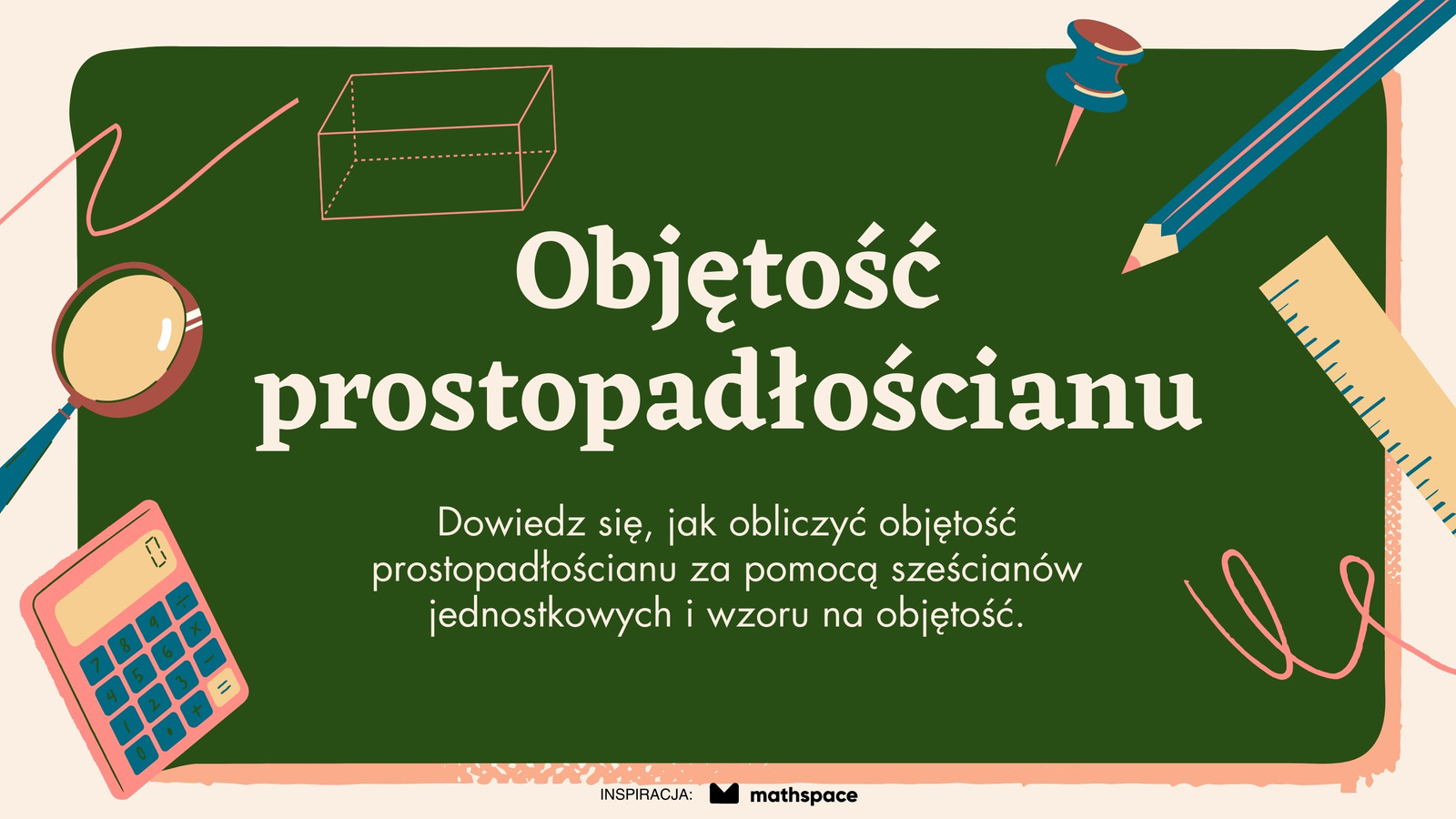 Objętość prostopadłościanu

Dowiedz się, jak obliczyć objętość prostopadłościanu za pomocą sześcianów jednostkowych i wzoru na objętość.

INSPIRACJA: mathspace